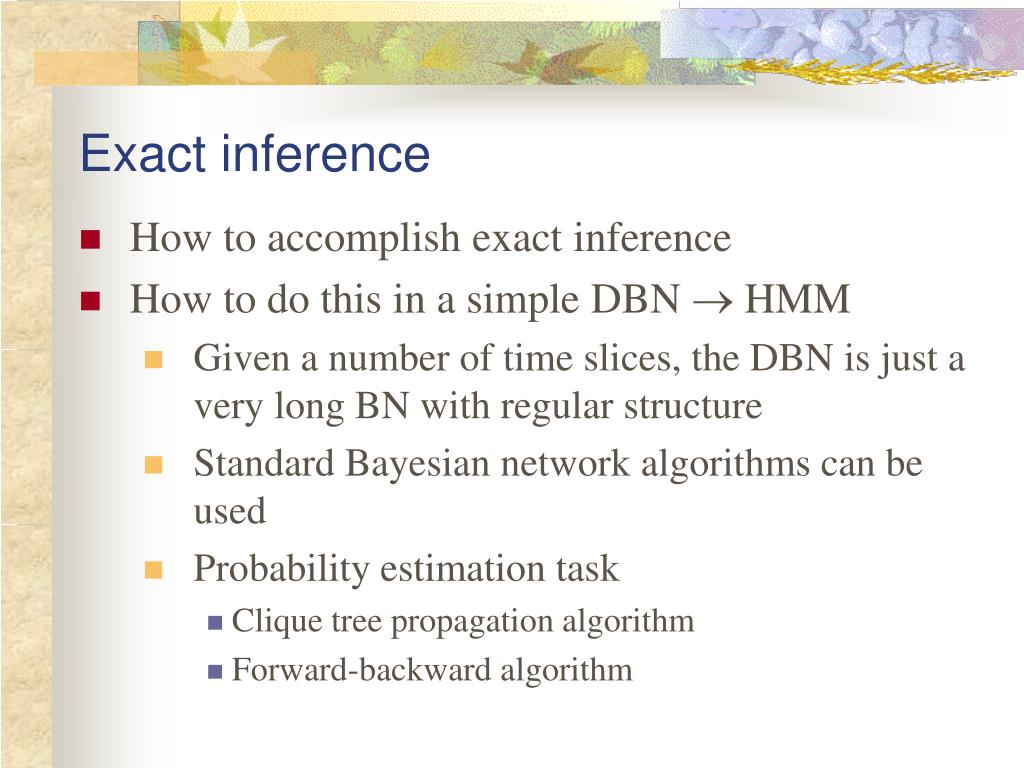 Exact inference

- How to accomplish exact inference
- How to do this in a simple DBN $\rightarrow$ HMM
  - Given a number of time slices, the DBN is just a very long BN with regular structure
  - Standard Bayesian network algorithms can be used
  - Probability estimation task
    - Clique tree propagation algorithm
    - Forward-backward algorithm